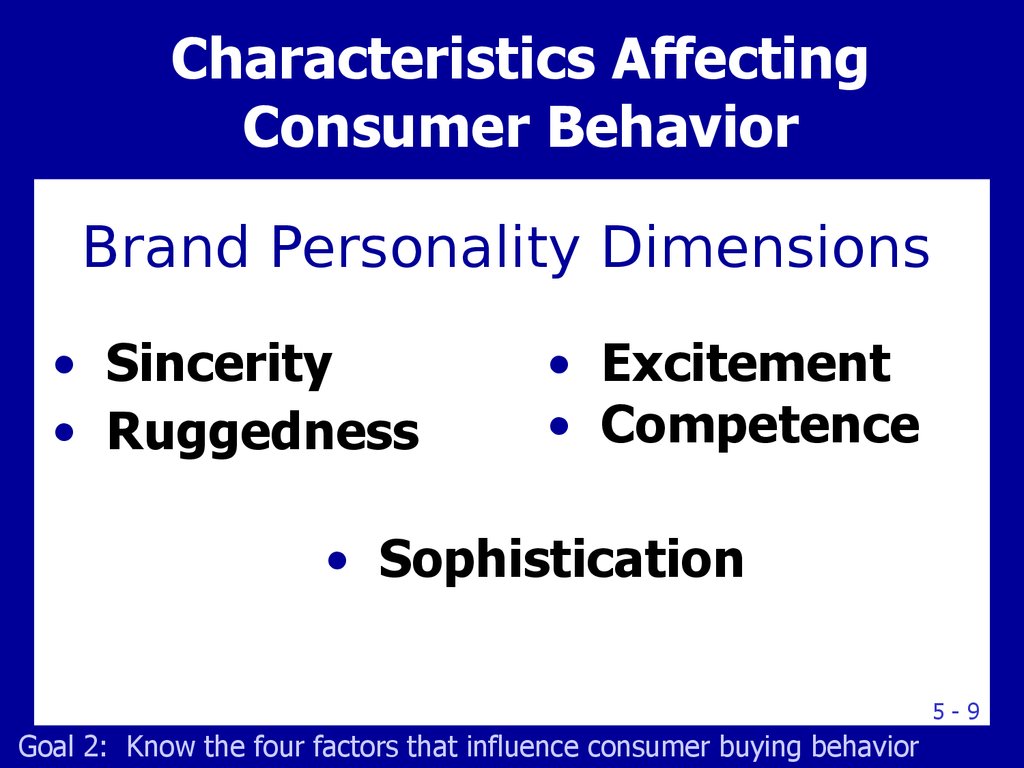 Characteristics Affecting Consumer Behavior

Brand Personality Dimensions

• Sincerity
• Ruggedness

• Excitement
• Competence

• Sophistication

5 - 9

Goal 2: Know the four factors that influence consumer buying behavior